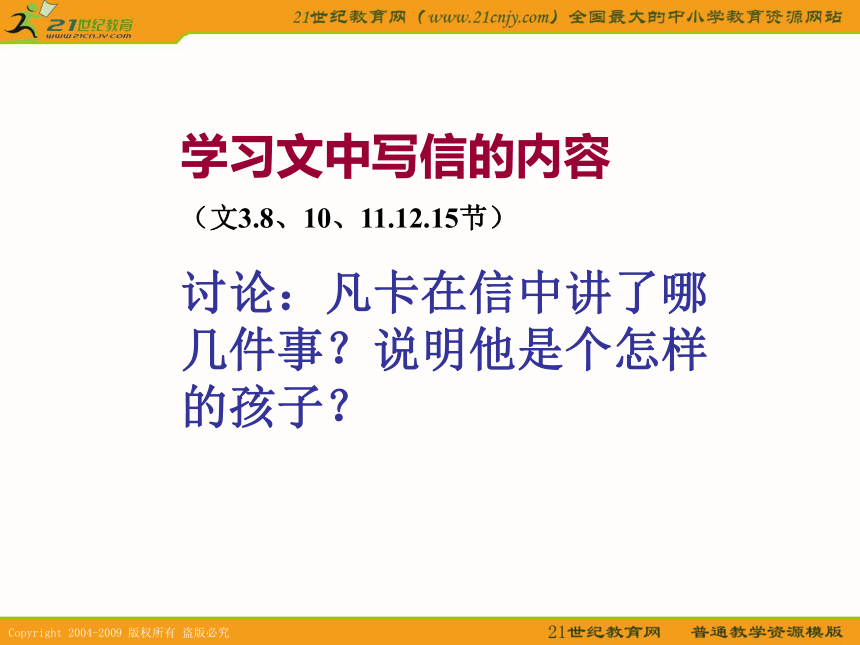 21世纪教育
www.21cnjy.com

21世纪教育网（www.21cnjy.com）全国最大的中小学教育资源网站

学习文中写信的内容

（文3.8、10、11.12.15节）

讨论：凡卡在信中讲了哪几件事？说明他是个怎样的孩子？

Copyright 2004-2009 版权所有 盗版必究

21世纪教育网　普通教学资源模版